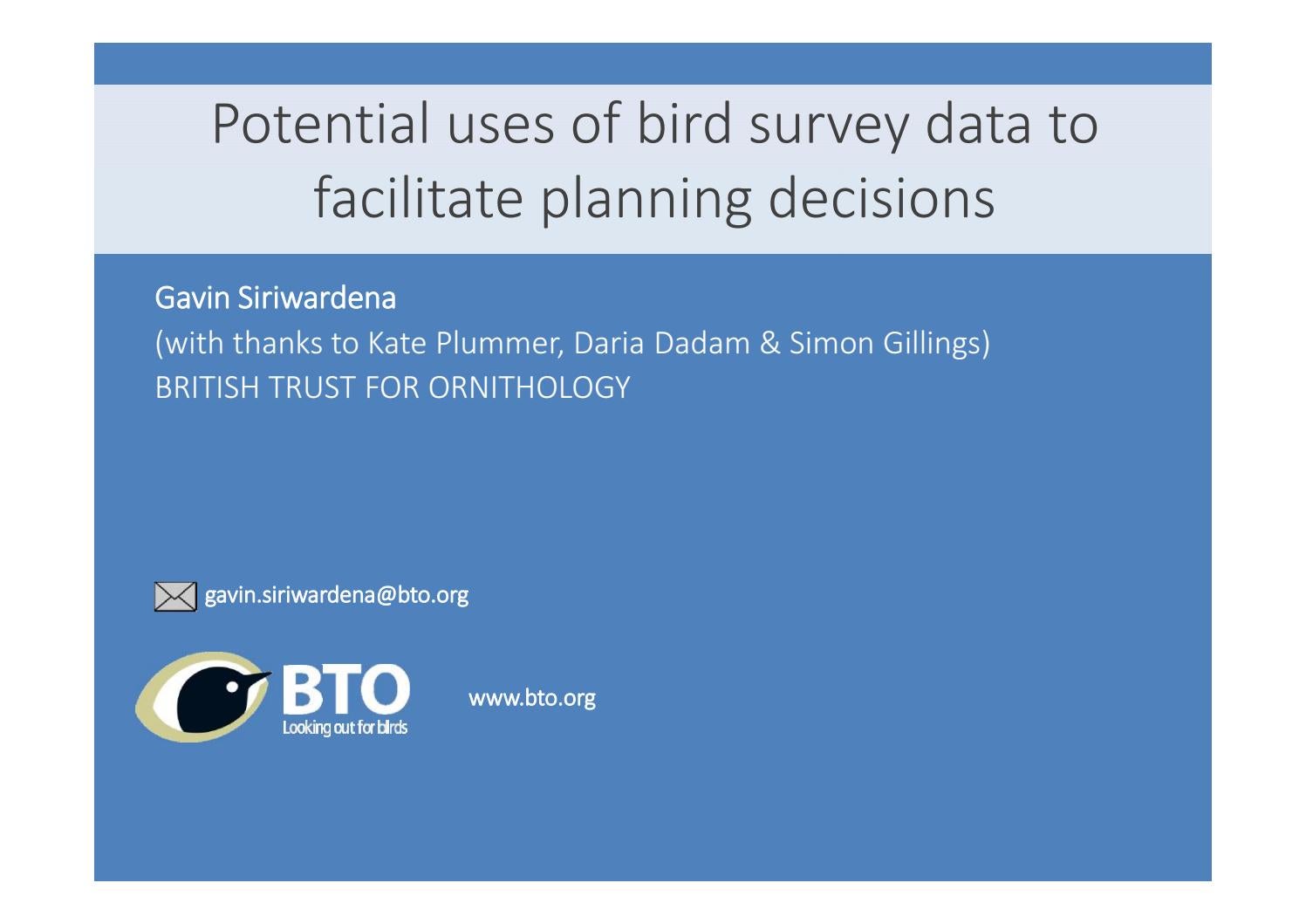 Potential uses of bird survey data to facilitate planning decisions

Gavin Siriwardena
(with thanks to Kate Plummer, Daria Dadam & Simon Gillings)
BRITISH TRUST FOR ORNITHOLOGY

gavin.siriwardena@bto.org

BTO
Looking out for birds

www.bto.org